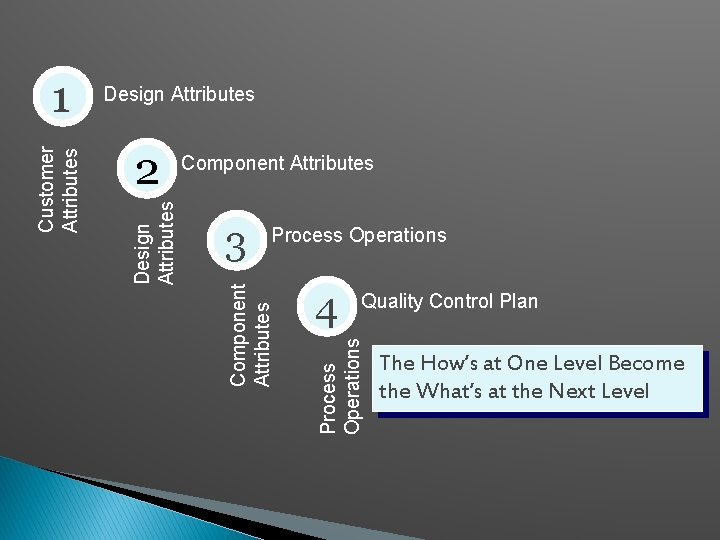 1 Design Attributes

Customer Attributes

2 Component Attributes

Design Attributes

3 Process Operations

Component Attributes

4 Quality Control Plan

Process Operations

The How's at One Level Become the What's at the Next Level